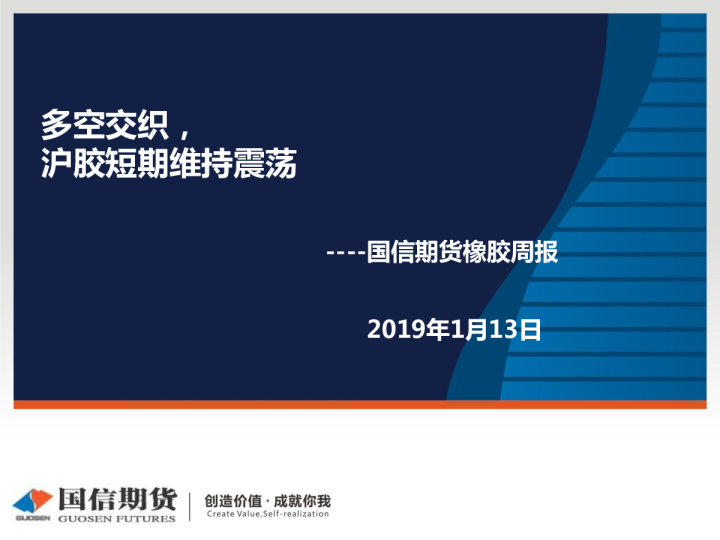 多空交织，
沪胶短期维持震荡

----国信期货橡胶周报

2019年1月13日

GUOSEN 国信期货 GUOSEN FUTURES

创造价值 · 成就你我
Create Value,Self-realization